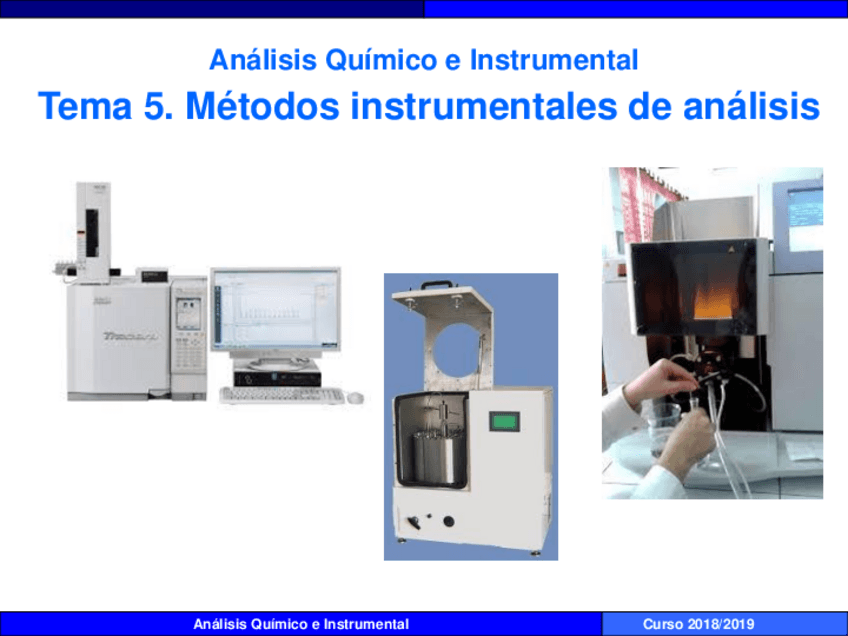 Análisis Químico e Instrumental

Tema 5. Métodos instrumentales de análisis

Análisis Químico e Instrumental

Curso 2018/2019